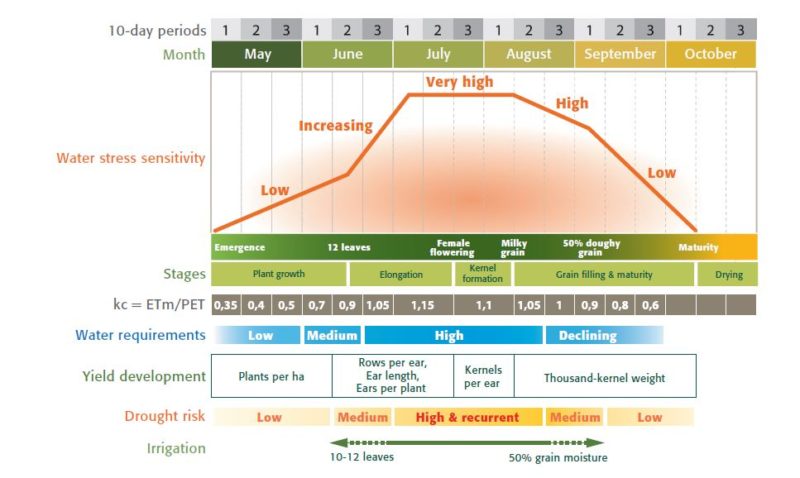 10-day periods 1 2 3 1 2 3 1 2 3 1 2 3 1 2 3 1 2 3

Month May June July August September October

Water stress sensitivity

Low

Increasing

Very high

High

Low

Emergence 12 leaves Female flowering Milky grain 50% doughy grain Maturity

Stages Plant growth Elongation Kernel formation Grain filling & maturity Drying

kc = ETm/PET 0,35 0,4 0,5 0,7 0,9 1,05 1,15 1,1 1,05 1 0,9 0,8 0,6

Water requirements Low Medium High Declining

Yield development Plants per ha Rows per ear, Ear length, Ears per plant Kernels per ear Thousand-kernel weight

Drought risk Low Medium High & recurrent Medium Low

Irrigation 10-12 leaves 50% grain moisture